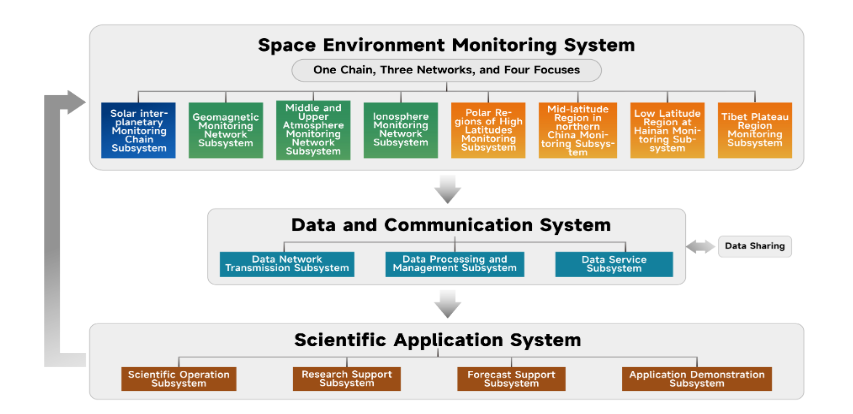 Space Environment Monitoring System

One Chain, Three Networks, and Four Focuses

Solar interplanetary Monitoring Chain Subsystem

Geomagnetic Monitoring Network Subsystem

Middle and Upper Atmosphere Monitoring Network Subsystem

Ionosphere Monitoring Network Subsystem

Polar Regions of High Latitudes Monitoring Subsystem

Mid-latitude Region in northern China Monitoring Subsystem

Low Latitude Region at Hainan Monitoring Subsystem

Tibet Plateau Region Monitoring Subsystem

Data and Communication System

Data Network Transmission Subsystem

Data Processing and Management Subsystem

Data Service Subsystem

Data Sharing

Scientific Application System

Scientific Operation Subsystem

Research Support Subsystem

Forecast Support Subsystem

Application Demonstration Subsystem